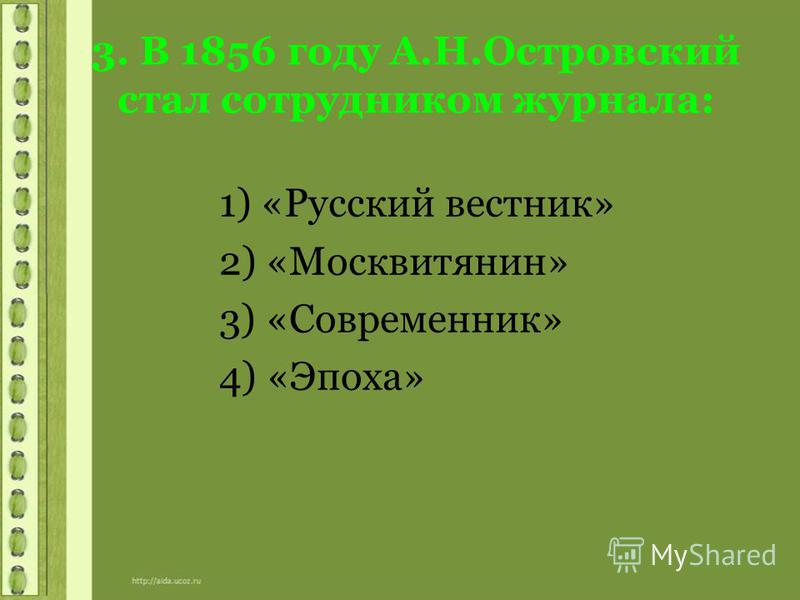 3. В 1856 году А.Н.Островский стал сотрудником журнала:

1) «Русский вестник»
2) «Москвитянин»
3) «Современник»
4) «Эпоха»

http://aida.ucoz.ru

MyShared